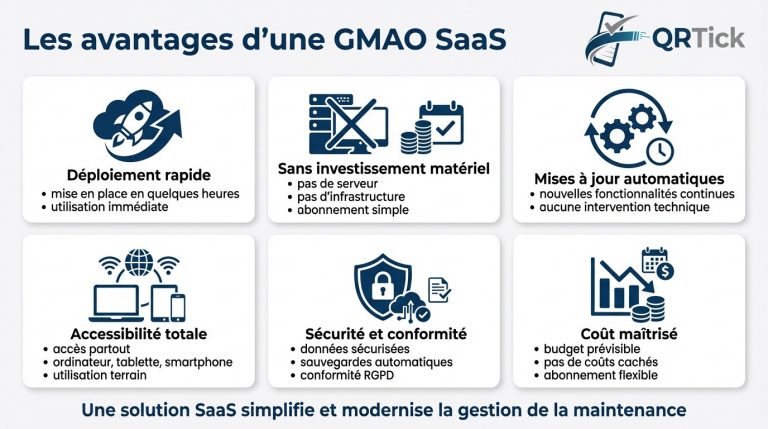 Les avantages d'une GMAO SaaS

QRTick

Déploiement rapide
• mise en place en quelques heures
• utilisation immédiate

Sans investissement matériel
• pas de serveur
• pas d'infrastructure
• abonnement simple

Mises à jour automatiques
• nouvelles fonctionnalités continues
• aucune intervention technique

Accessibilité totale
• accès partout
• ordinateur, tablette, smartphone
• utilisation terrain

Sécurité et conformité
• données sécurisées
• sauvegardes automatiques
• conformité RGPD

Coût maîtrisé
• budget prévisible
• pas de coûts cachés
• abonnement flexible

Une solution SaaS simplifie et modernise la gestion de la maintenance